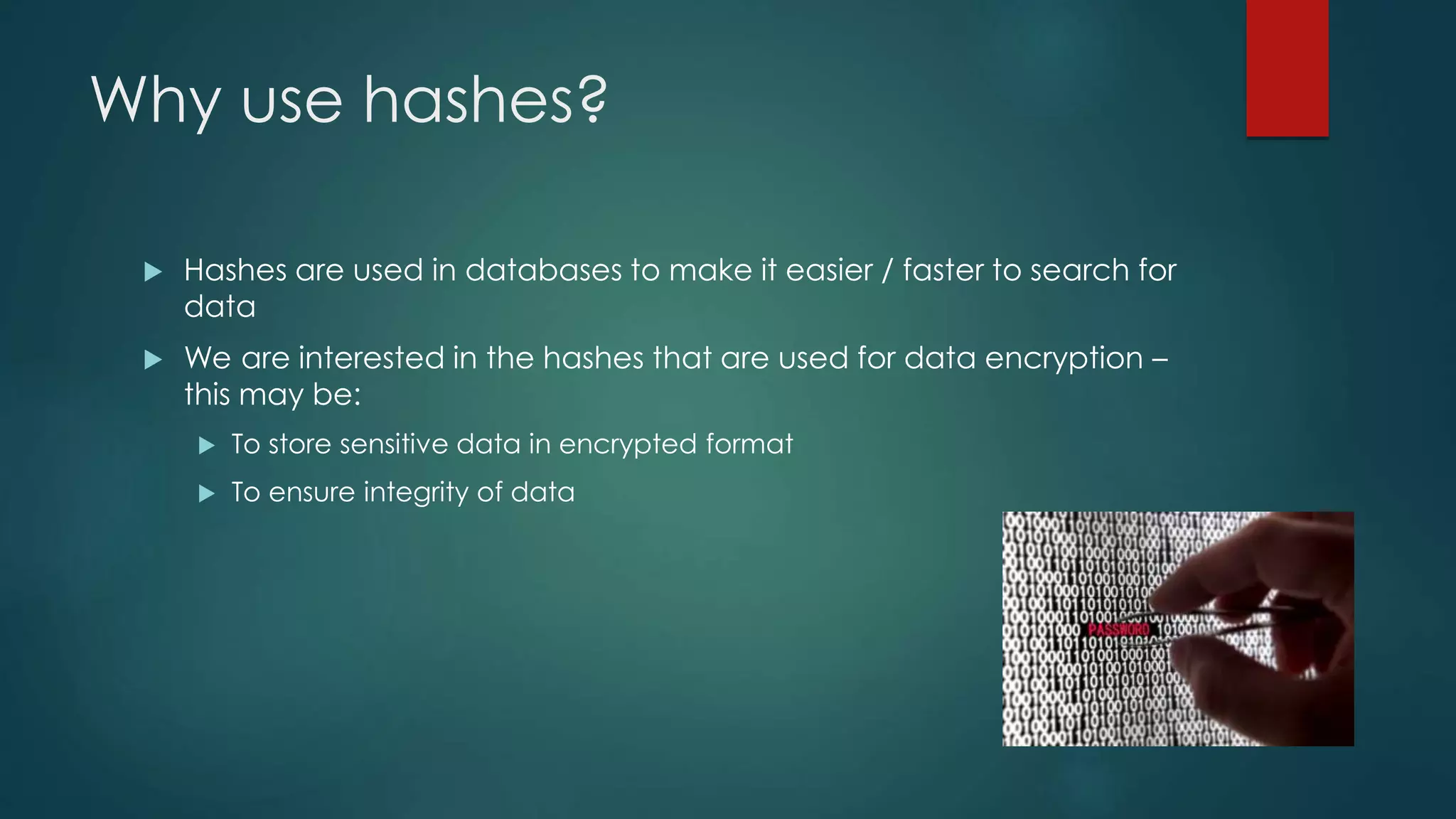 Why use hashes?

Hashes are used in databases to make it easier / faster to search for data

We are interested in the hashes that are used for data encryption – this may be:

To store sensitive data in encrypted format

To ensure integrity of data

PASSWORD